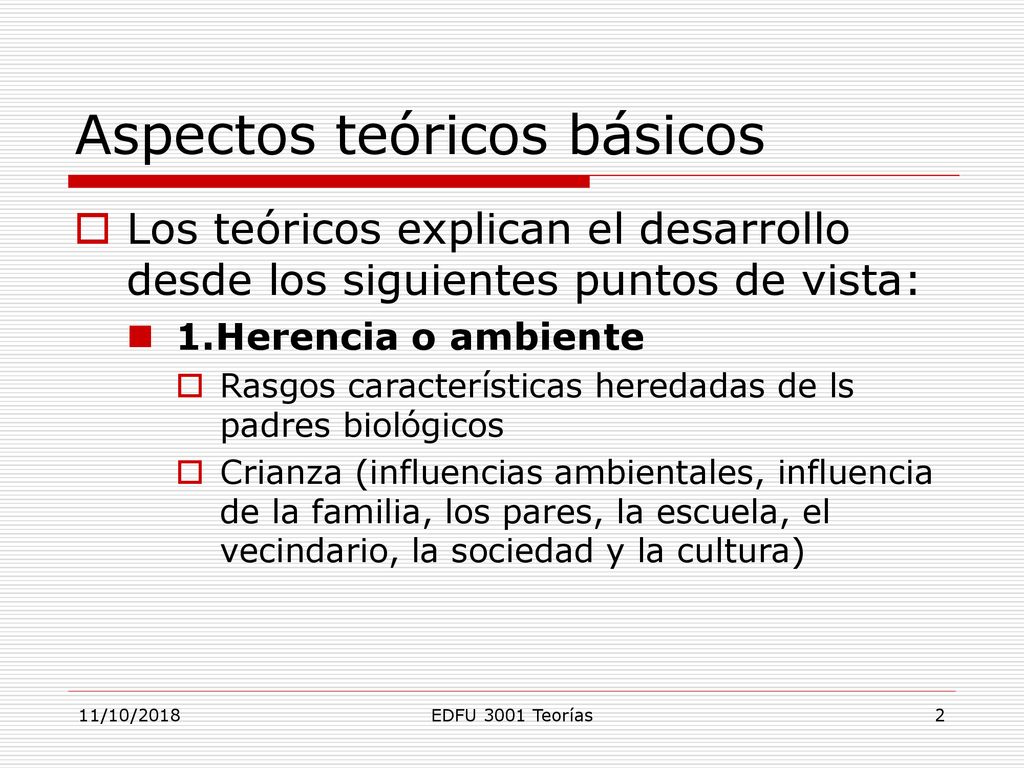 Aspectos teóricos básicos

Los teóricos explican el desarrollo desde los siguientes puntos de vista:

1.Herencia o ambiente

Rasgos características heredadas de ls padres biológicos

Crianza (influencias ambientales, influencia de la familia, los pares, la escuela, el vecindario, la sociedad y la cultura)

11/10/2018 EDFU 3001 Teorías 2